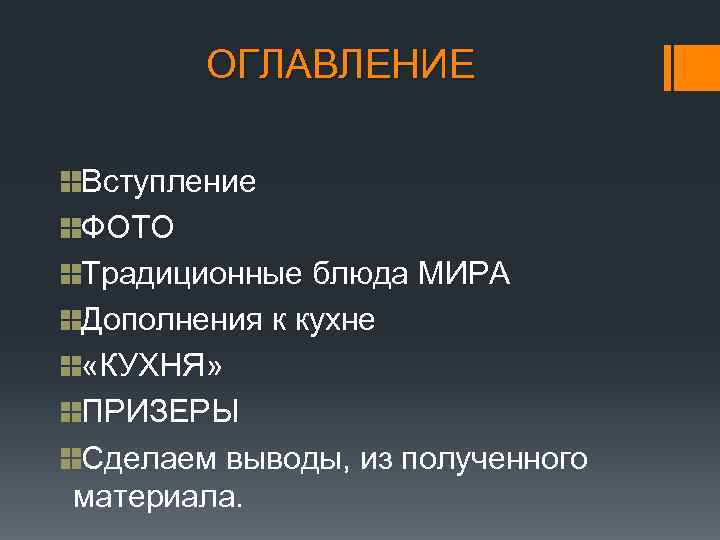 ОГЛАВЛЕНИЕ

Вступление
ФОТО
Традиционные блюда МИРА
Дополнения к кухне
«КУХНЯ»
ПРИЗЕРЫ
Сделаем выводы, из полученного материала.